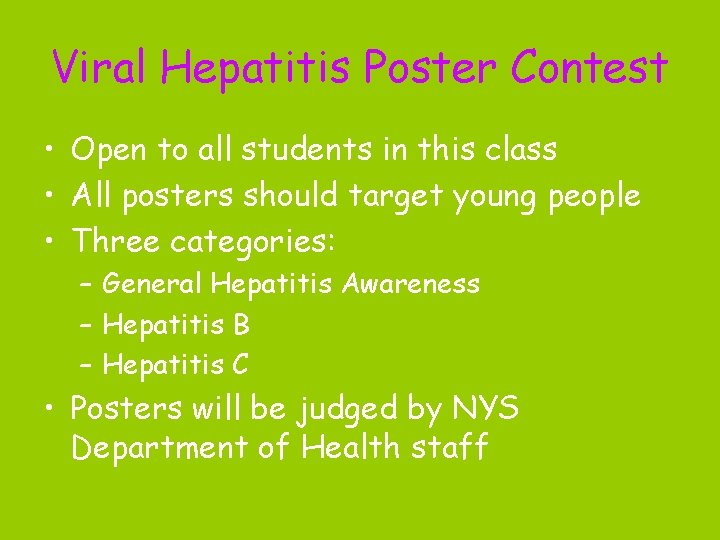 Viral Hepatitis Poster Contest

• Open to all students in this class
• All posters should target young people
• Three categories:
– General Hepatitis Awareness
– Hepatitis B
– Hepatitis C
• Posters will be judged by NYS Department of Health staff